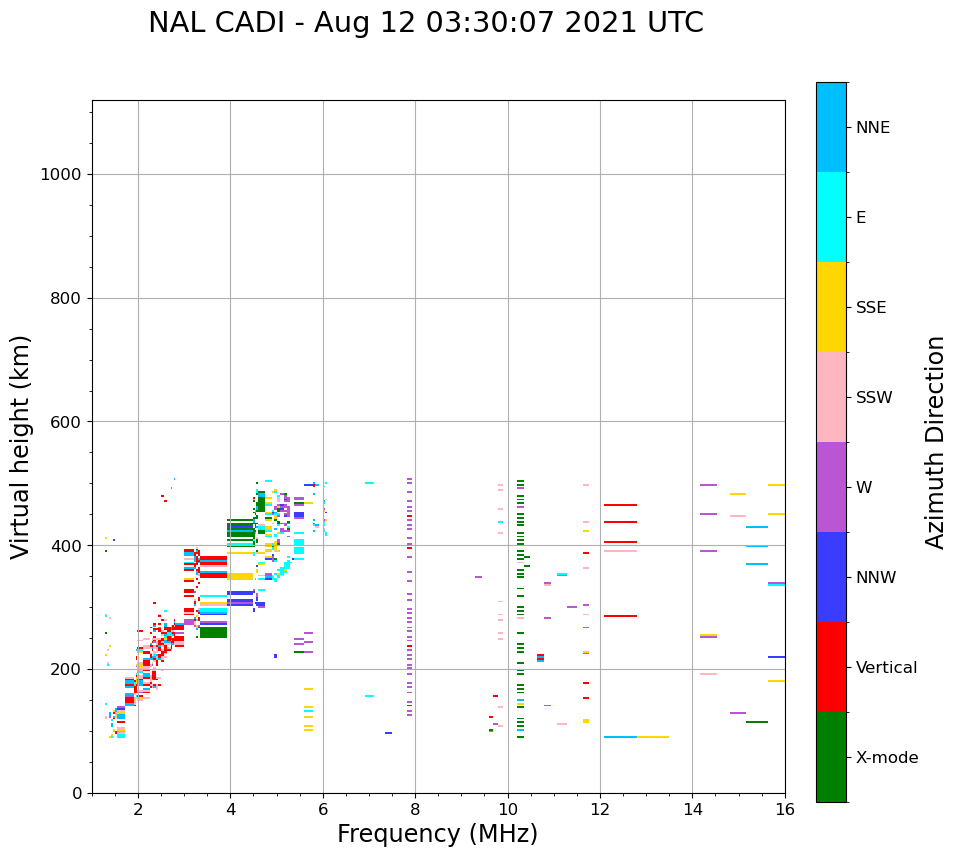 NAL CADI - Aug 12 03:30:07 2021 UTC

Virtual height (km)

1000
800
600
400
200
0

2
4
6
8
10
12
14
16

Frequency (MHz)

NNE
E
SSE
SSW
W
NNW
Vertical
X-mode

Azimuth Direction